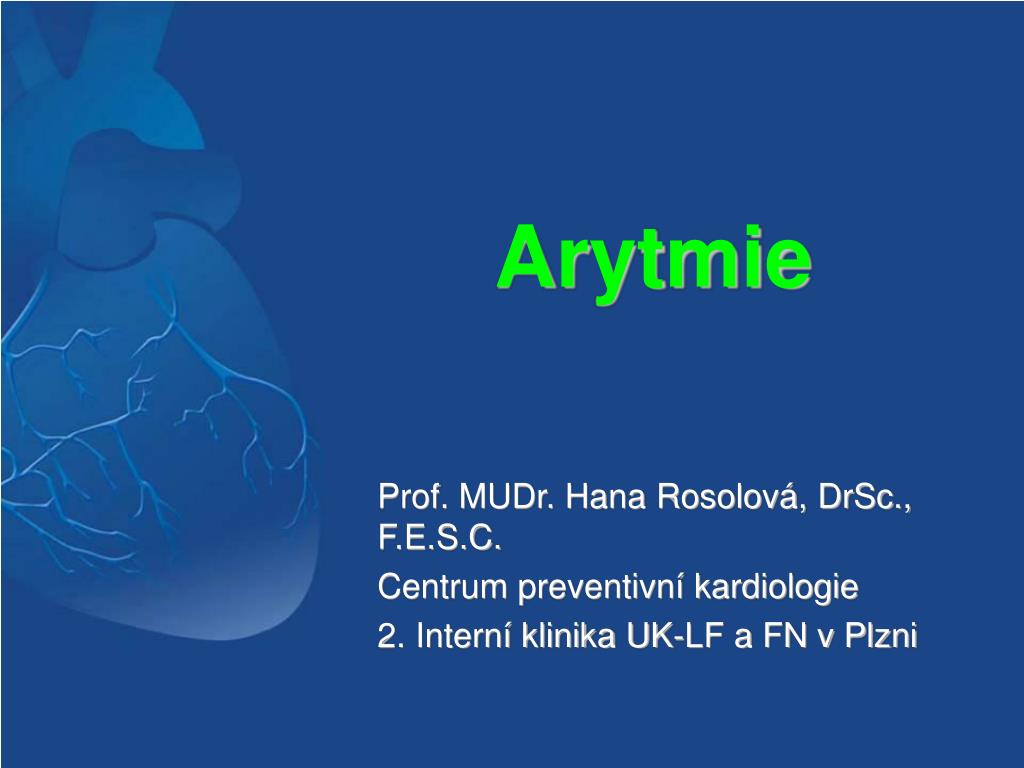 Arytmie

Prof. MUDr. Hana Rosolová, DrSc., F.E.S.C.

Centrum preventivní kardiologie

2. Interní klinika UK-LF a FN v Plzni